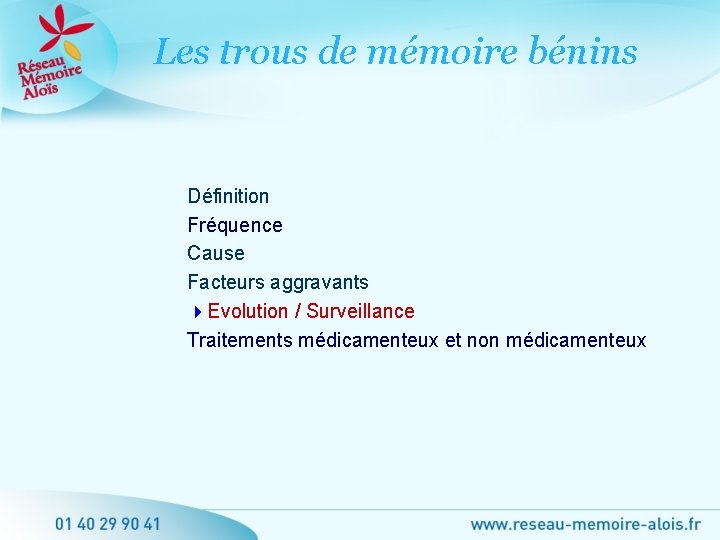 Réseau Mémoire Aloïs

Les trous de mémoire bénins

Définition
Fréquence
Cause
Facteurs aggravants
Evolution / Surveillance
Traitements médicamenteux et non médicamenteux

01 40 29 90 41

www.reseau-memoire-alois.fr